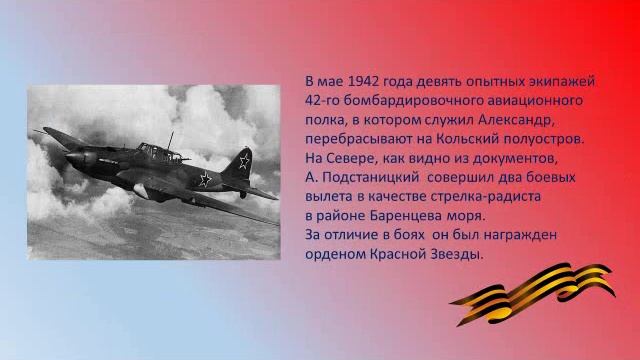 В мае 1942 года девять опытных экипажей 42-го бомбардировочного авиационного полка, в котором служил Александр, перебрасывают на Кольский полуостров. На Севере, как видно из документов, А. Подстаницкий совершил два боевых вылета в качестве стрелка-радиста в районе Баренцева моря.
За отличие в боях он был награжден орденом Красной Звезды.